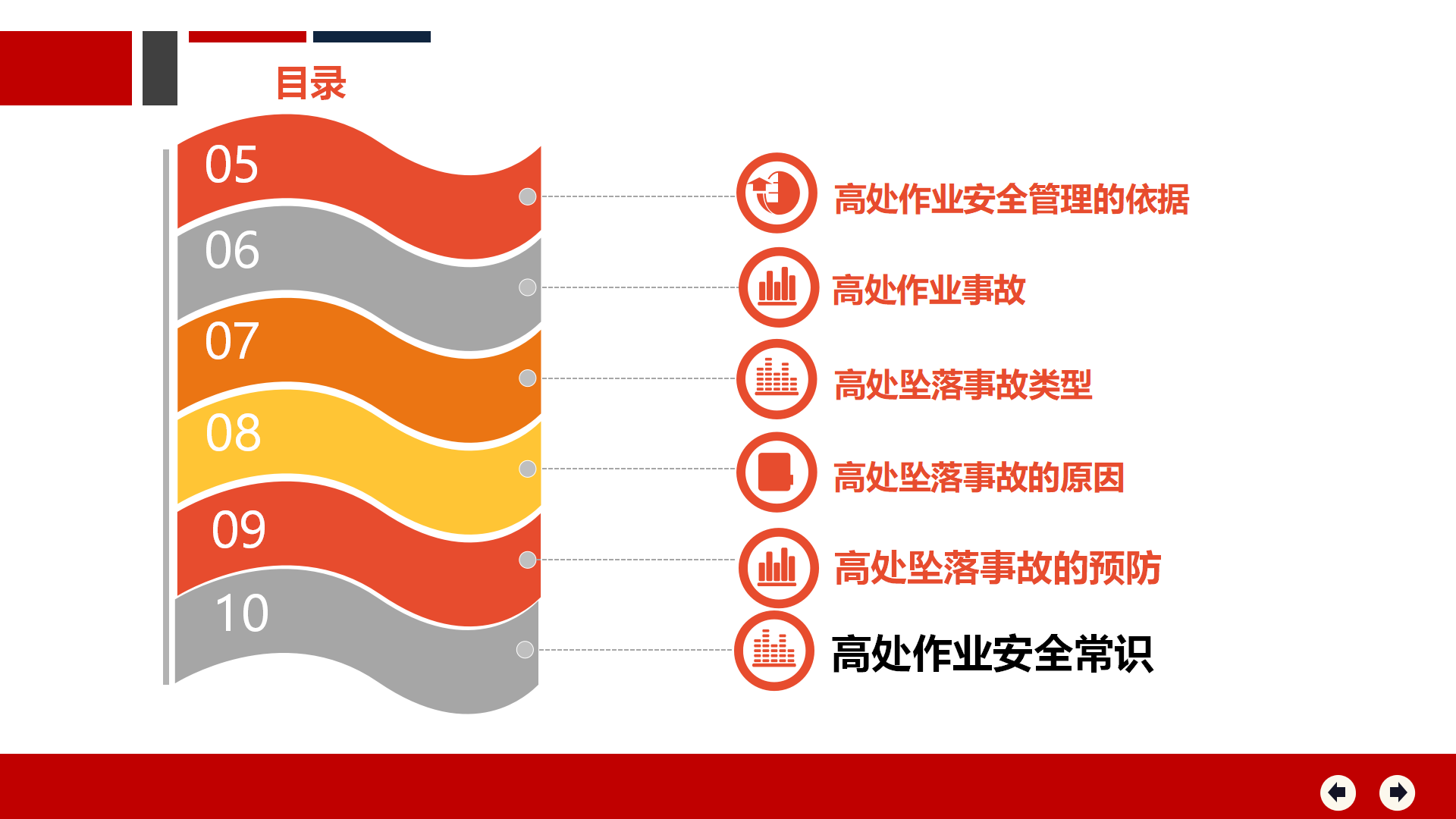 目录

05

06

07

08

09

10

高处作业安全管理的依据

高处作业事故

高处坠落事故类型

高处坠落事故的原因

高处坠落事故的预防

高处作业安全常识